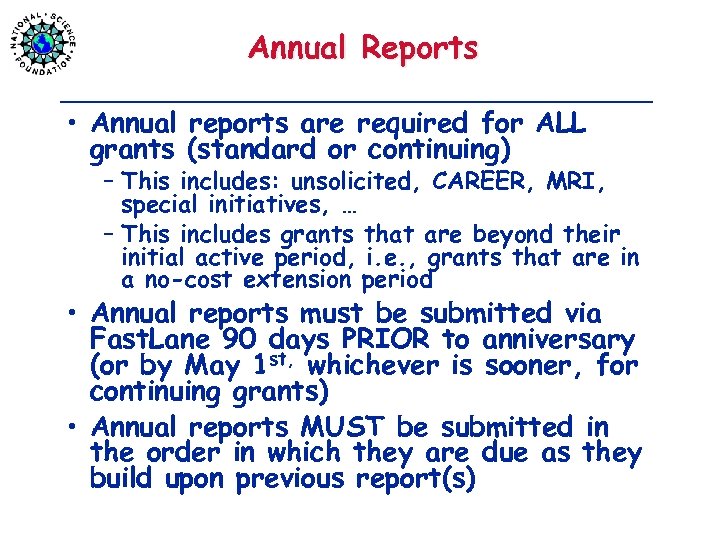 NATIONAL SCIENCE FOUNDATION

Annual Reports

• Annual reports are required for ALL grants (standard or continuing)
– This includes: unsolicited, CAREER, MRI, special initiatives, …
– This includes grants that are beyond their initial active period, i.e., grants that are in a no-cost extension period

• Annual reports must be submitted via FastLane 90 days PRIOR to anniversary (or by May 1$^{st,}$ whichever is sooner, for continuing grants)

• Annual reports MUST be submitted in the order in which they are due as they build upon previous report(s)